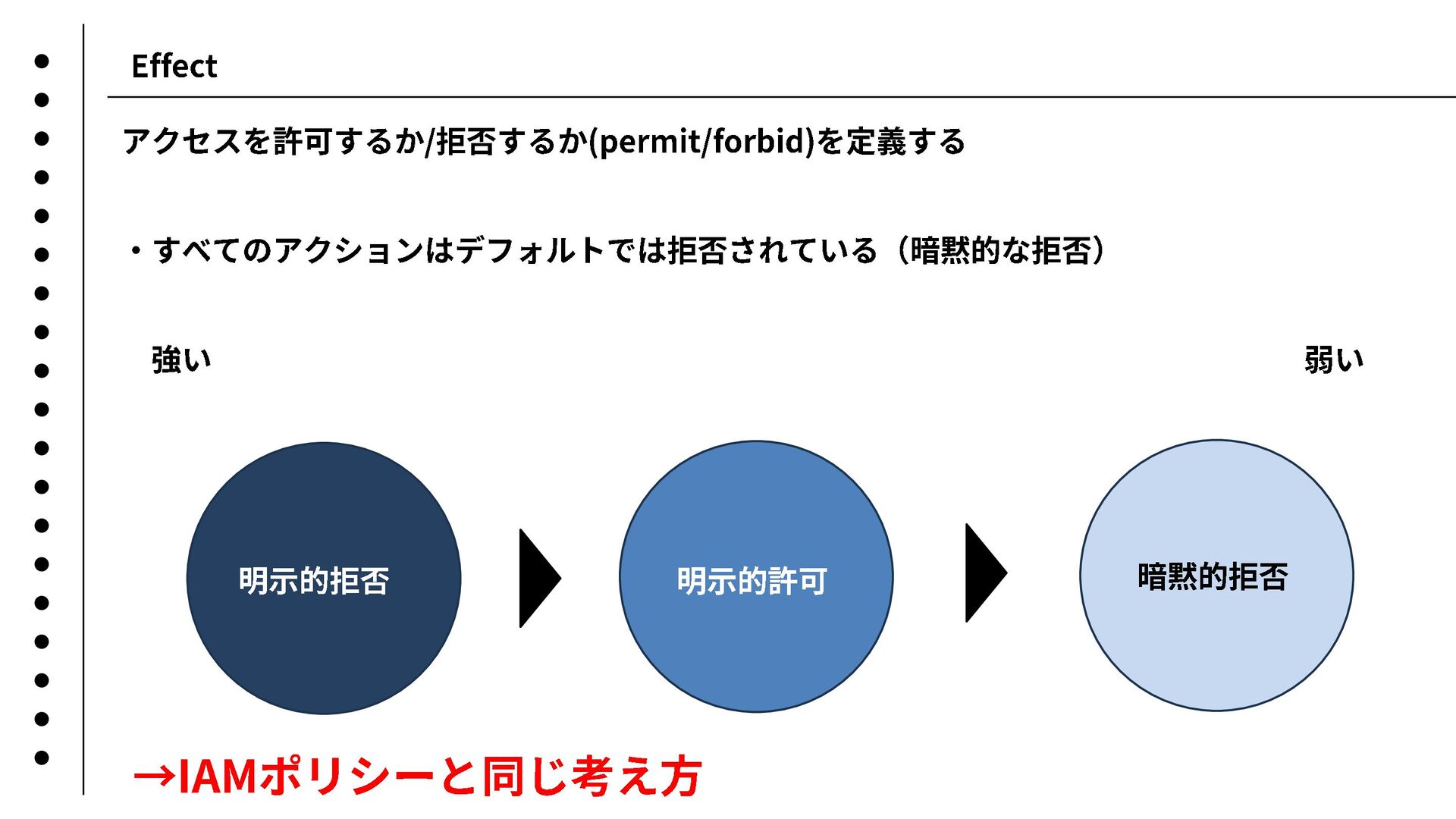 Effect

アクセスを許可するか/拒否するか(permit/forbid)を定義する

・すべてのアクションはデフォルトでは拒否されている（暗黙的な拒否）

強い

弱い

明示的拒否

明示的許可

暗黙的拒否

→IAMポリシーと同じ考え方